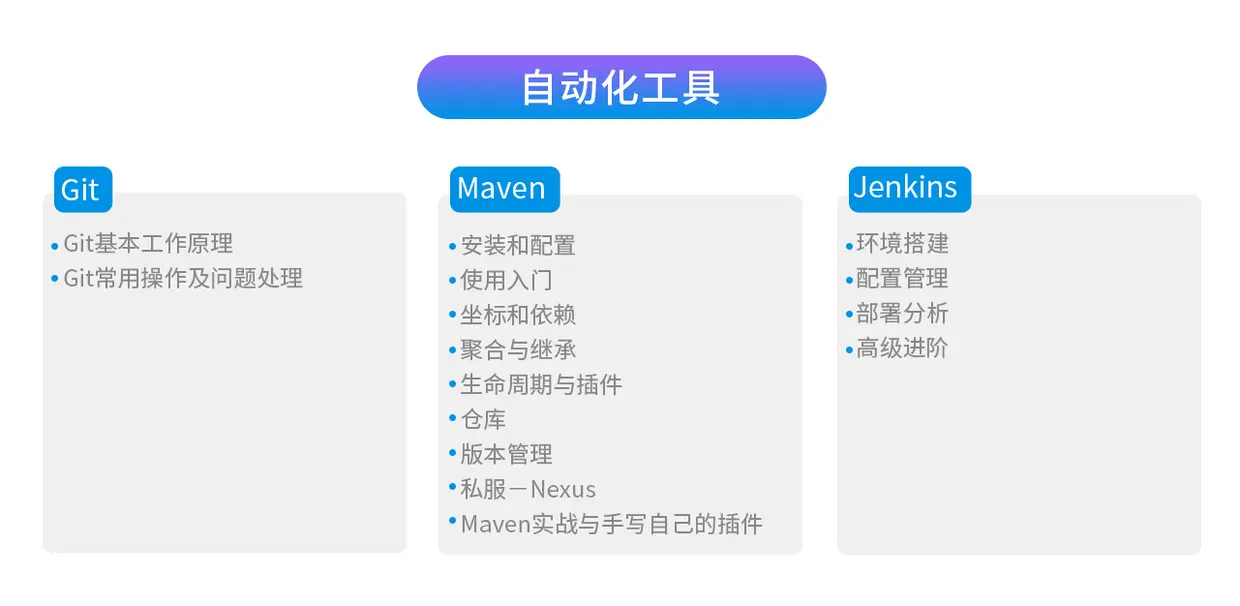 自动化工具

Git

• Git基本工作原理
• Git常用操作及问题处理

Maven

• 安装和配置
• 使用入门
• 坐标和依赖
• 聚合与继承
• 生命周期与插件
• 仓库
• 版本管理
• 私服－Nexus
• Maven实战与手写自己的插件

Jenkins

• 环境搭建
• 配置管理
• 部署分析
• 高级进阶